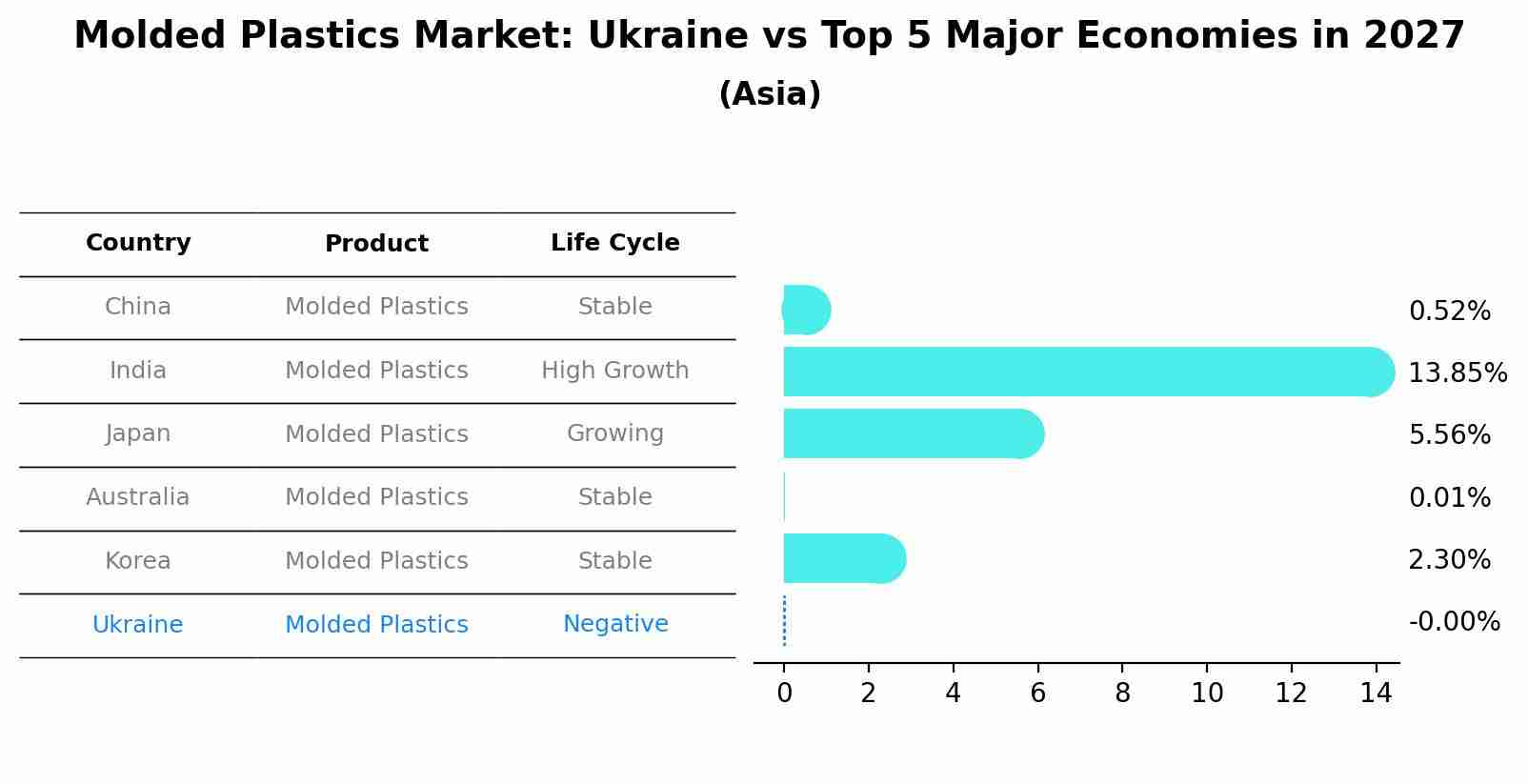 Molded Plastics Market: Ukraine vs Top 5 Major Economies in 2027
(Asia)

| Country | Product | Life Cycle |
|---|---|---|
| China | Molded Plastics | Stable |
| India | Molded Plastics | High Growth |
| Japan | Molded Plastics | Growing |
| Australia | Molded Plastics | Stable |
| Korea | Molded Plastics | Stable |
| Ukraine | Molded Plastics | Negative |

0.52%
13.85%
5.56%
0.01%
2.30%
-0.00%

0 2 4 6 8 10 12 14